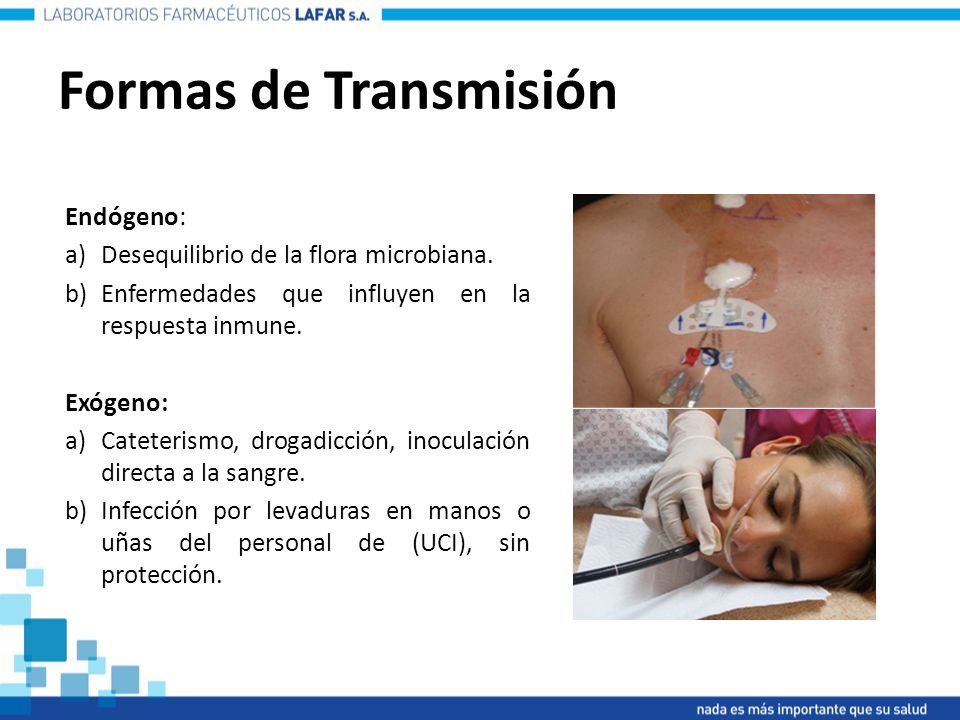 LABORATORIOS FARMACÉUTICOS LAFAR S.A.

Formas de Transmisión

Endógeno:
a) Desequilibrio de la flora microbiana.
b) Enfermedades que influyen en la respuesta inmune.

Exógeno:
a) Cateterismo, drogadicción, inoculación directa a la sangre.
b) Infección por levaduras en manos o uñas del personal de (UCI), sin protección.

nada es más importante que su salud